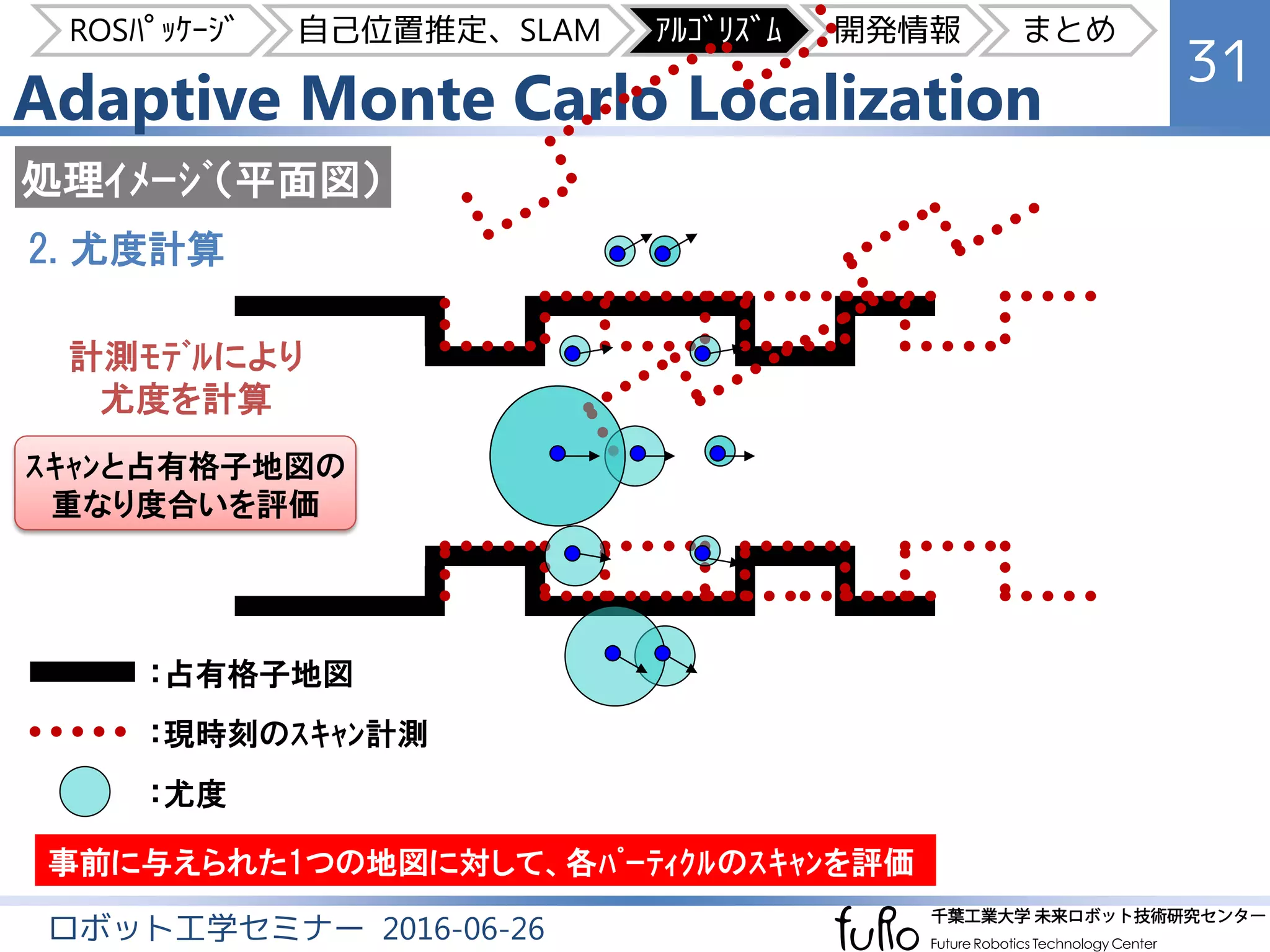 ROSﾊﾟｯｹｰｼﾞ 自己位置推定、SLAM ｱﾙｺﾞﾘｽﾞﾑ 開発情報 まとめ

31

Adaptive Monte Carlo Localization

処理ｲﾒｰｼﾞ(平面図)

2. 尤度計算

計測ﾓﾃﾞﾙにより尤度を計算

ｽｷｬﾝと占有格子地図の重なり度合いを評価

:占有格子地図

:現時刻のｽｷｬﾝ計測

:尤度

事前に与えられた1つの地図に対して、各ﾊﾟｰﾃｨｸﾙのｽｷｬﾝを評価

ロボット工学セミナー 2016-06-26

fuRo 千葉工業大学 未来ロボット技術研究センター Future Robotics Technology Center